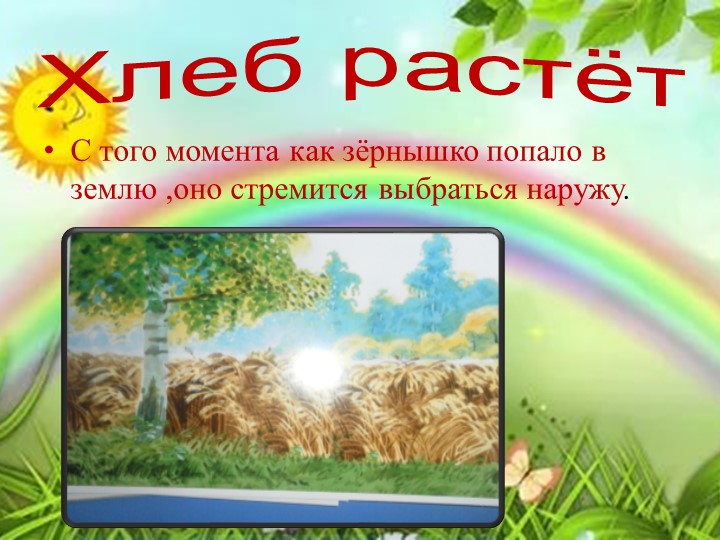 Хлеб растёт

• С того момента как зёрнышко попало в землю ,оно стремится выбраться наружу.